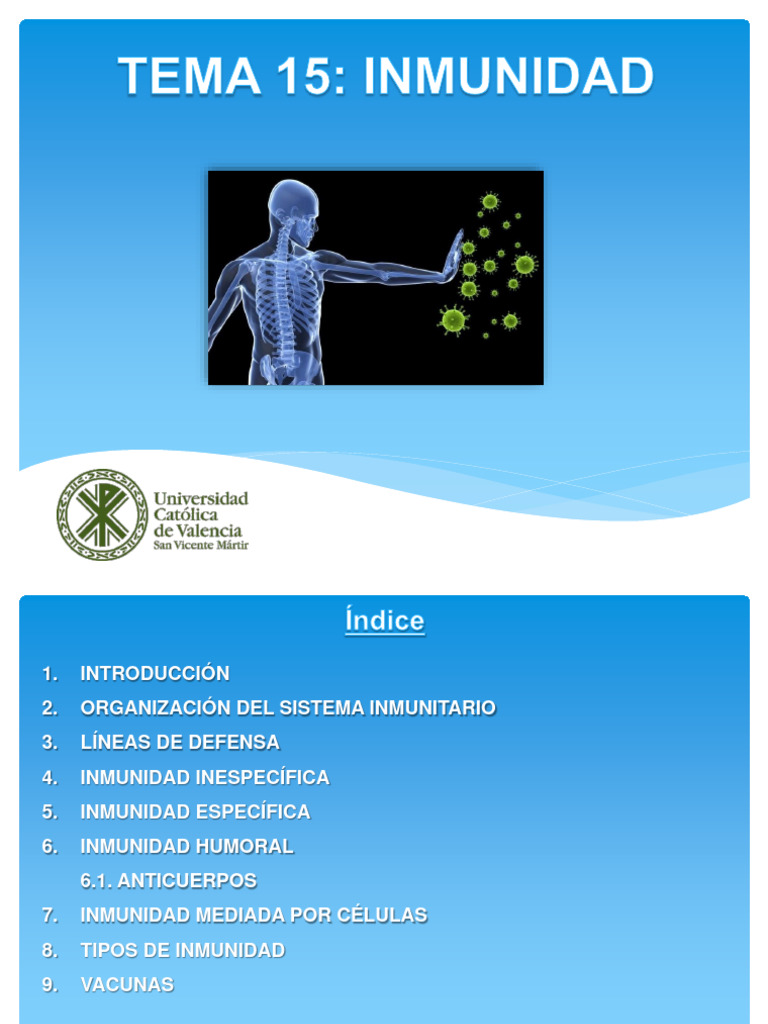 TEMA 15: INMUNIDAD

Universidad Católica de Valencia
San Vicente Mártir

Índice

1. INTRODUCCIÓN
2. ORGANIZACIÓN DEL SISTEMA INMUNITARIO
3. LÍNEAS DE DEFENSA
4. INMUNIDAD INESPECÍFICA
5. INMUNIDAD ESPECÍFICA
6. INMUNIDAD HUMORAL
6.1. ANTICUERPOS
7. INMUNIDAD MEDIADA POR CÉLULAS
8. TIPOS DE INMUNIDAD
9. VACUNAS